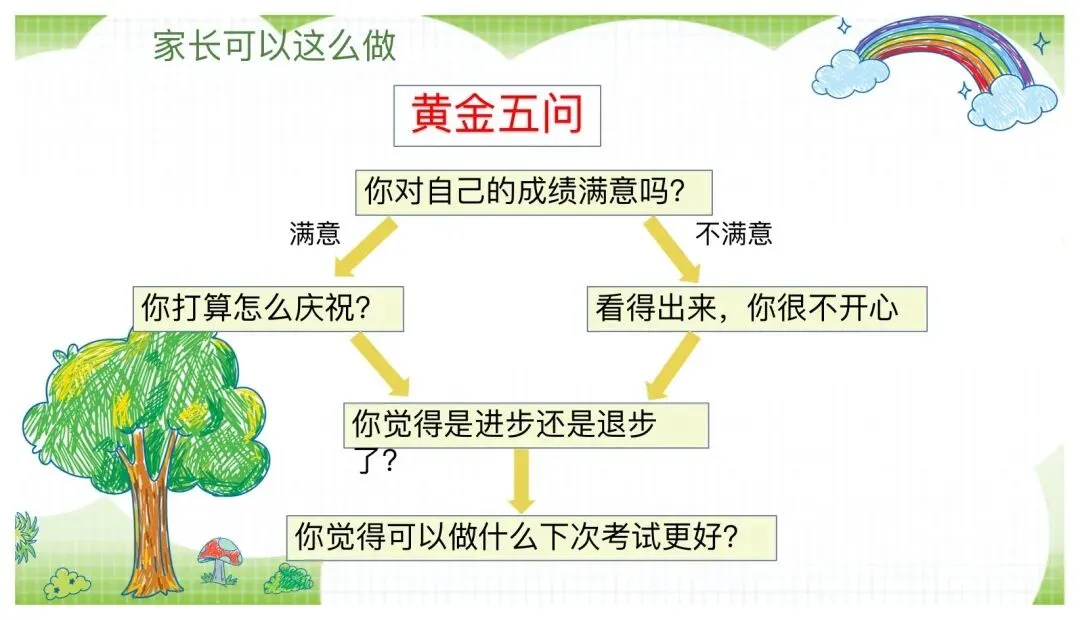 家长可以这么做

黄金五问

你对自己的成绩满意吗？

满意

不满意

你打算怎么庆祝？

看得出来，你很不开心

你觉得是进步还是退步了？

你觉得可以做什么下次考试更好？